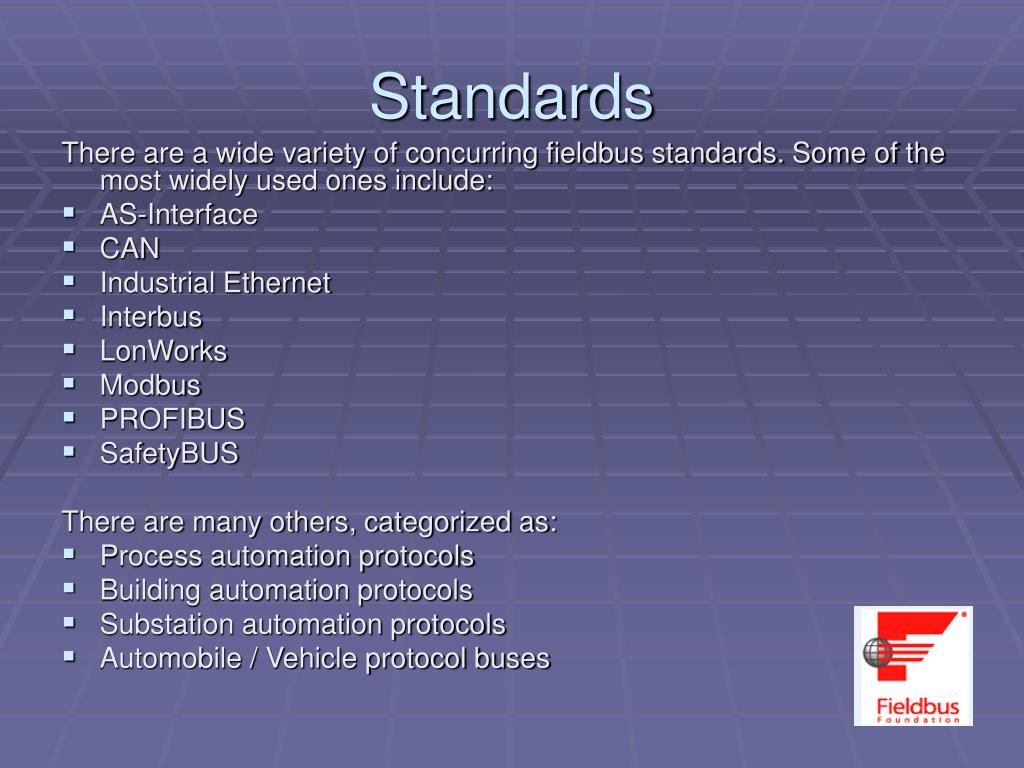 Standards

There are a wide variety of concurring fieldbus standards. Some of the most widely used ones include:

- AS-Interface
- CAN
- Industrial Ethernet
- Interbus
- LonWorks
- Modbus
- PROFIBUS
- SafetyBUS

There are many others, categorized as:

- Process automation protocols
- Building automation protocols
- Substation automation protocols
- Automobile / Vehicle protocol buses

Fieldbus
Foundation